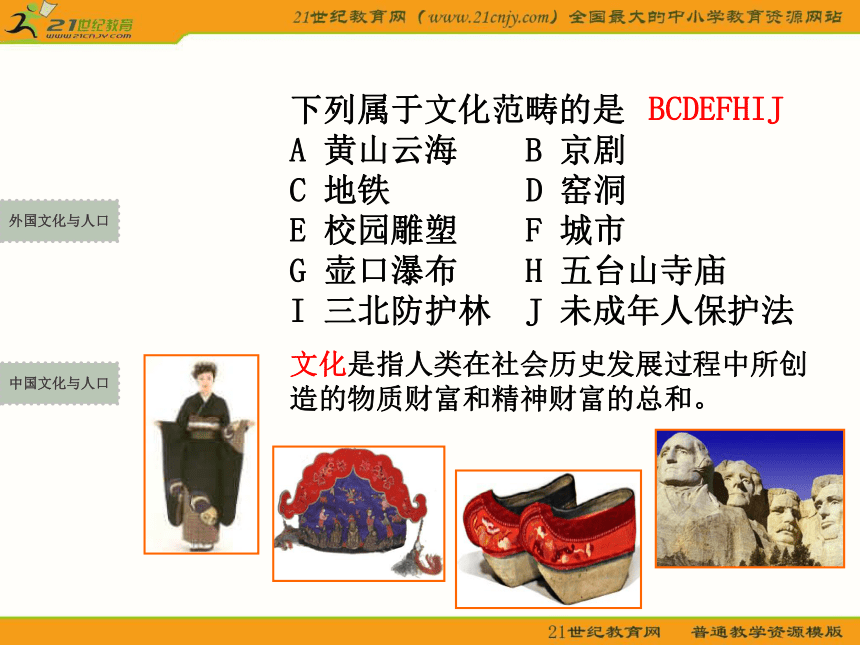 21世纪教育
www.21cnjy.com

21世纪教育网（www.21cnjy.com）全国最大的中小学教育资源网站

外国文化与人口

中国文化与人口

下列属于文化范畴的是 BCDEFHIJ

A 黄山云海　　B 京剧
C 地铁　　　　D 窑洞
E 校园雕塑　　F 城市
G 壶口瀑布　　H 五台山寺庙
I 三北防护林　J 未成年人保护法

文化是指人类在社会历史发展过程中所创造的物质财富和精神财富的总和。

21世纪教育网　普通教学资源模版